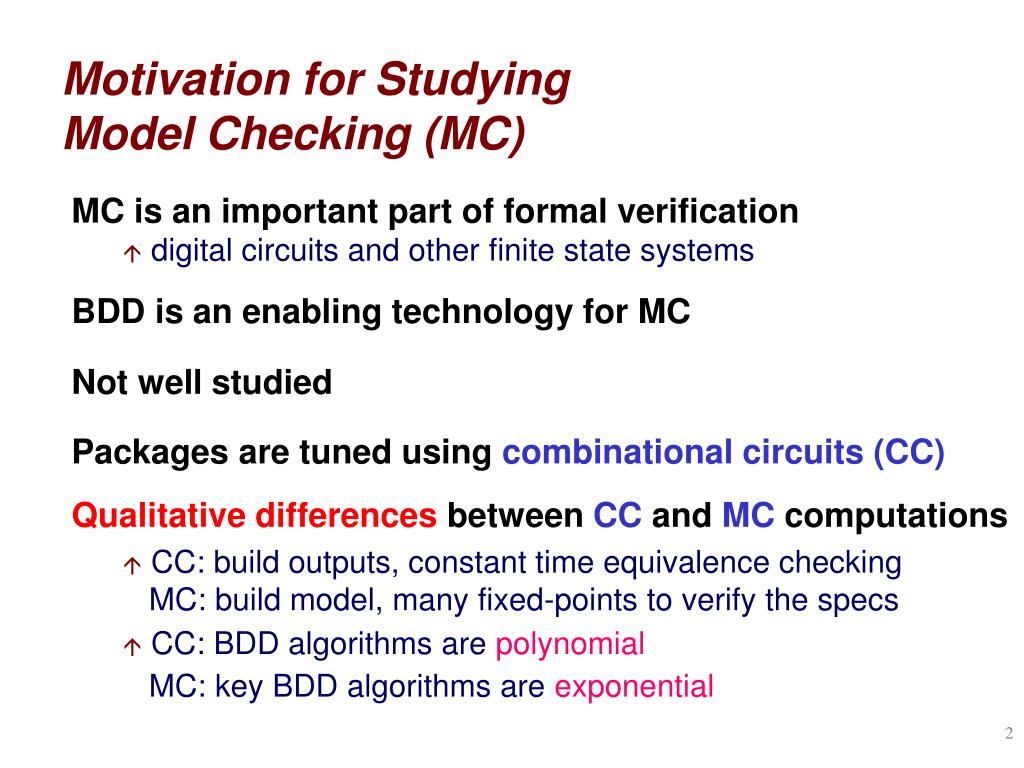 Motivation for Studying
Model Checking (MC)

MC is an important part of formal verification

digital circuits and other finite state systems

BDD is an enabling technology for MC

Not well studied

Packages are tuned using combinational circuits (CC)

Qualitative differences between CC and MC computations

CC: build outputs, constant time equivalence checking
MC: build model, many fixed-points to verify the specs

CC: BDD algorithms are polynomial
MC: key BDD algorithms are exponential

2